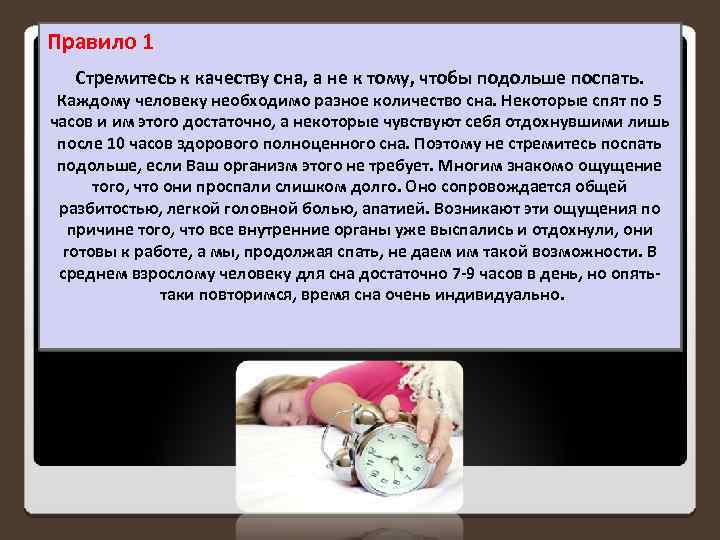 Правило 1

Стремитесь к качеству сна, а не к тому, чтобы подольше поспать. Каждому человеку необходимо разное количество сна. Некоторые спят по 5 часов и им этого достаточно, а некоторые чувствуют себя отдохнувшими лишь после 10 часов здорового полноценного сна. Поэтому не стремитесь поспать подольше, если Ваш организм этого не требует. Многим знакомо ощущение того, что они проспали слишком долго. Оно сопровождается общей разбитостью, легкой головной болью, апатией. Возникают эти ощущения по причине того, что все внутренние органы уже выспались и отдохнули, они готовы к работе, а мы, продолжая спать, не даем им такой возможности. В среднем взрослому человеку для сна достаточно 7-9 часов в день, но опять-таки повторимся, время сна очень индивидуально.